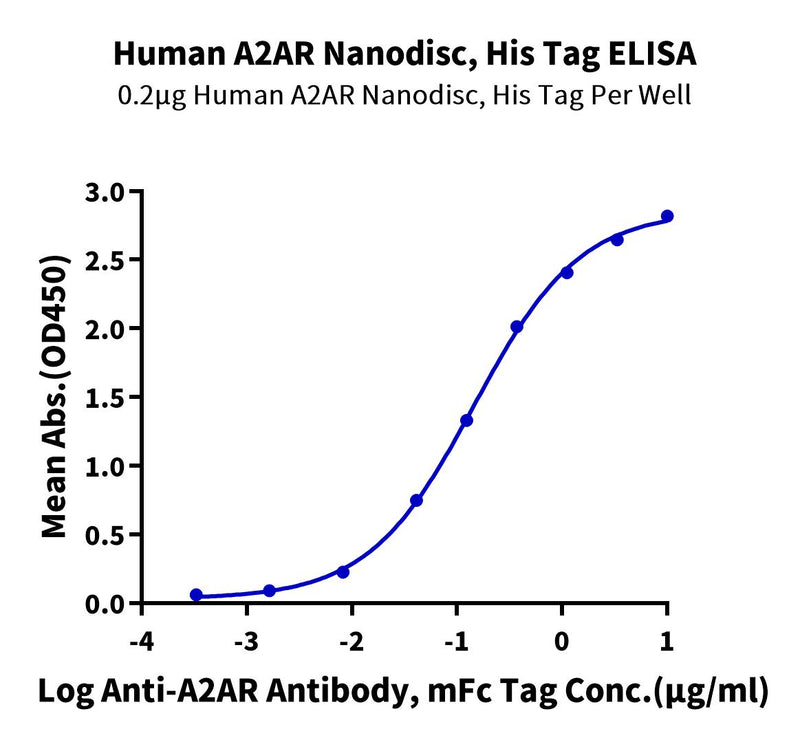 Human A2AR Nanodisc, His Tag ELISA
0.2μg Human A2AR Nanodisc, His Tag Per Well

Mean Abs.(OD450)

3.0
2.5
2.0
1.5
1.0
0.5
0.0

-4
-3
-2
-1
0
1

Log Anti-A2AR Antibody, mFc Tag Conc.(μg/ml)